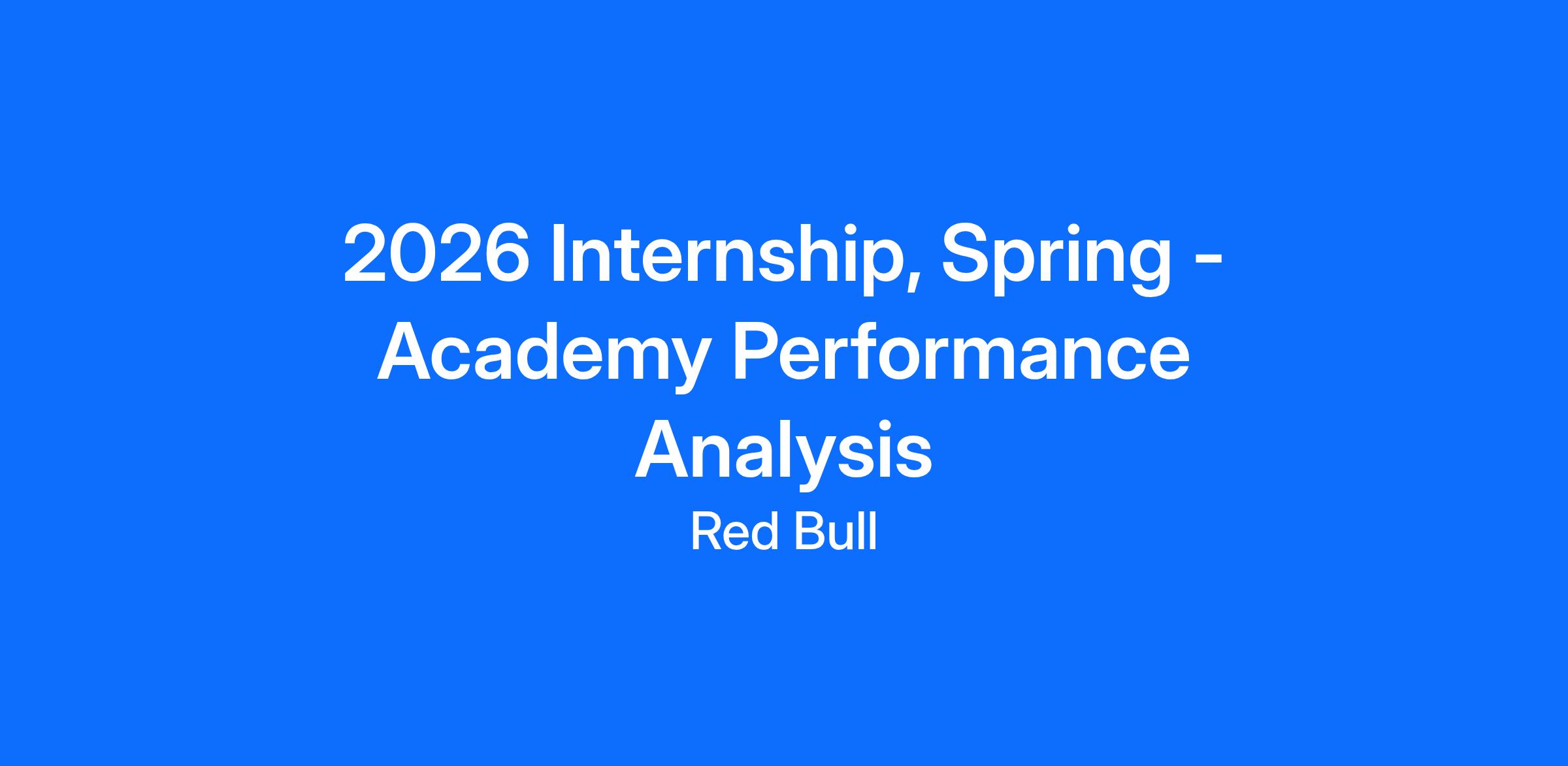 2026 Internship, Spring - Academy Performance Analysis

Red Bull